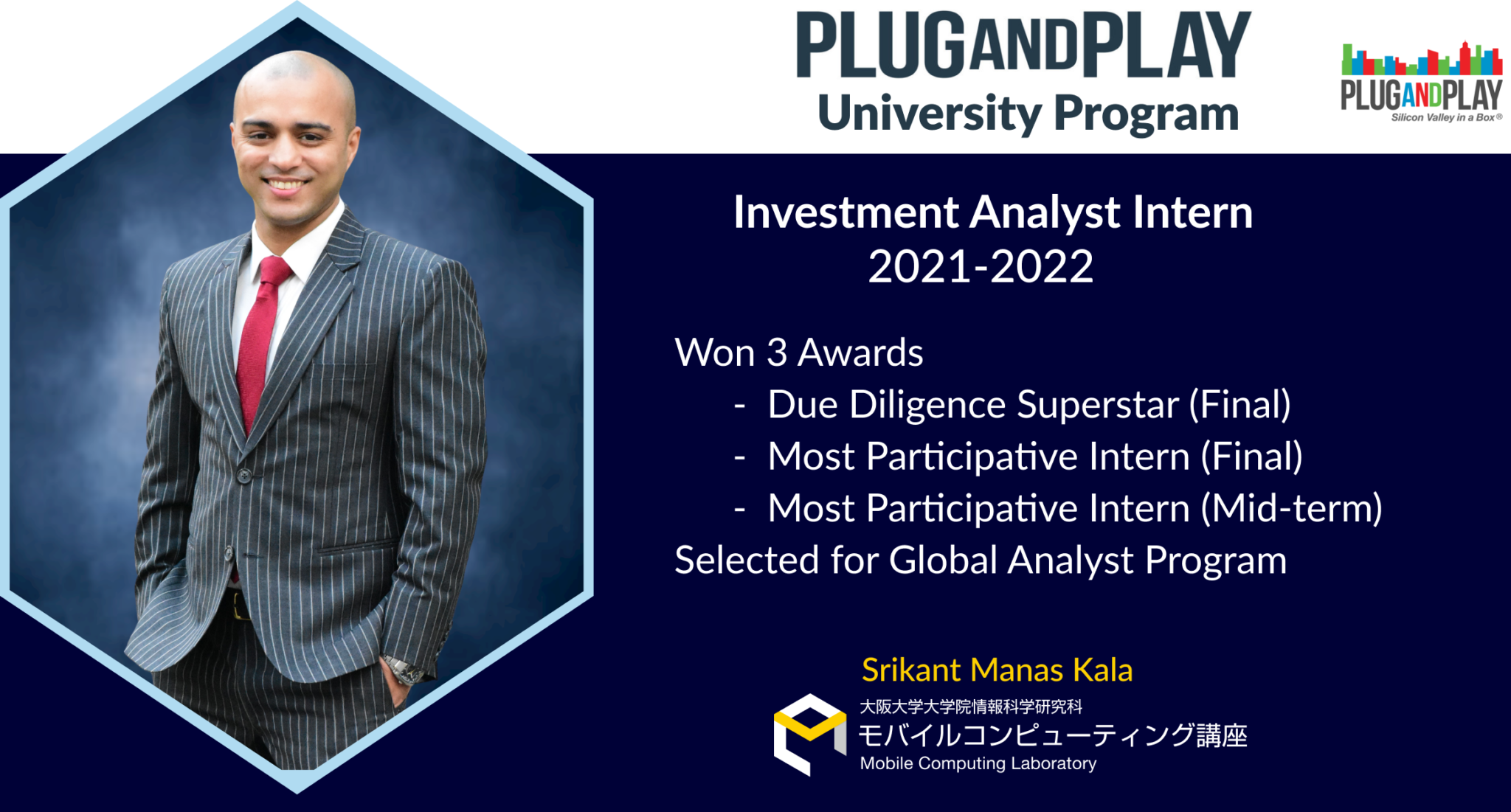 PLUGANDPLAY
University Program

PLUGANDPLAY
Silicon Valley in a Box®

Investment Analyst Intern
2021-2022

Won 3 Awards
- Due Diligence Superstar (Final)
- Most Participative Intern (Final)
- Most Participative Intern (Mid-term)
Selected for Global Analyst Program

Srikant Manas Kala

大阪大学大学院情報科学研究科
モバイルコンピューティング講座
Mobile Computing Laboratory